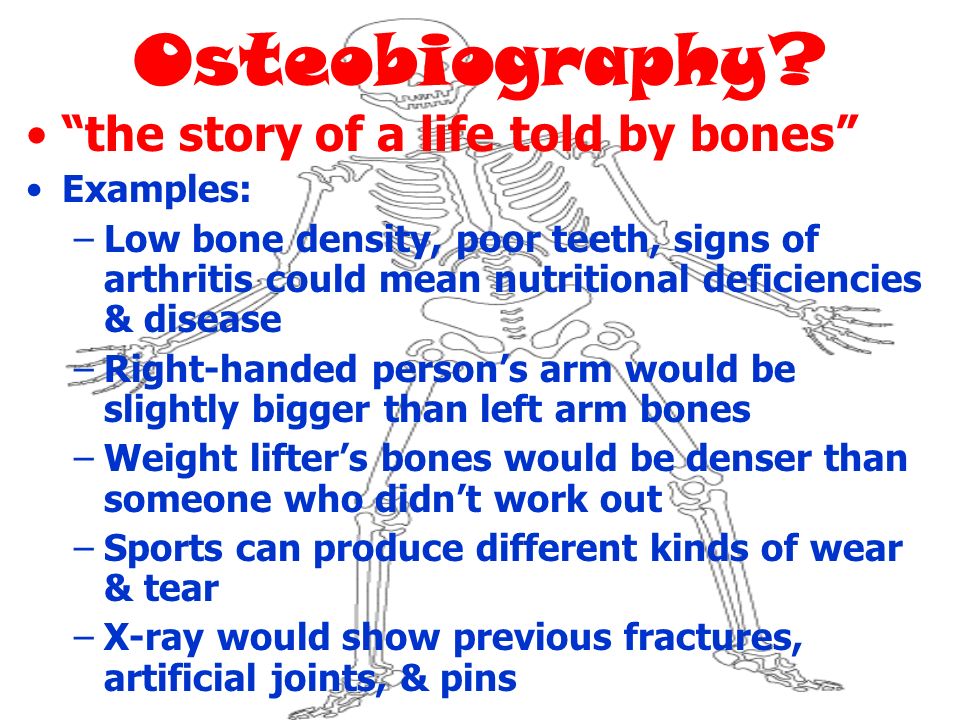 Osteobiography?

• "the story of a life told by bones"

• Examples:

– Low bone density, poor teeth, signs of arthritis could mean nutritional deficiencies & disease

– Right-handed person's arm would be slightly bigger than left arm bones

– Weight lifter's bones would be denser than someone who didn't work out

– Sports can produce different kinds of wear & tear

– X-ray would show previous fractures, artificial joints, & pins